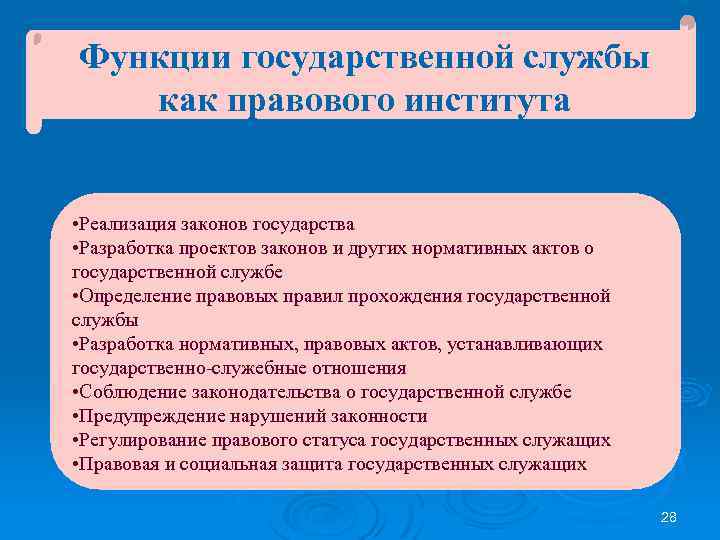 Функции государственной службы как правового института

•Реализация законов государства
•Разработка проектов законов и других нормативных актов о государственной службе
•Определение правовых правил прохождения государственной службы
•Разработка нормативных, правовых актов, устанавливающих государственно-служебные отношения
•Соблюдение законодательства о государственной службе
•Предупреждение нарушений законности
•Регулирование правового статуса государственных служащих
•Правовая и социальная защита государственных служащих

28